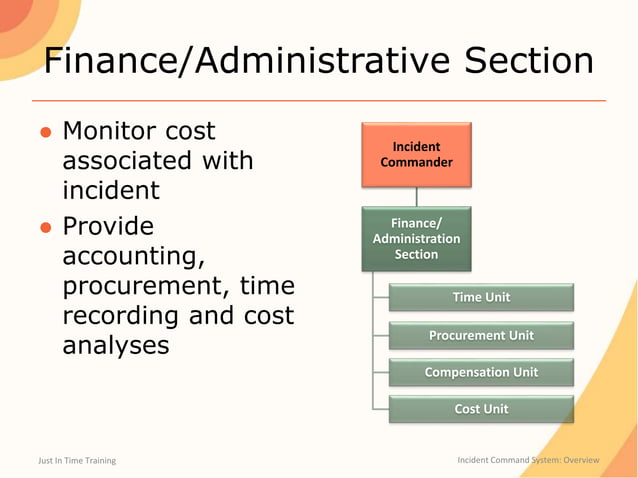 Finance/Administrative Section

● Monitor cost associated with incident
● Provide accounting, procurement, time recording and cost analyses

Incident Commander

Finance/ Administration Section

Time Unit

Procurement Unit

Compensation Unit

Cost Unit

Just In Time Training

Incident Command System: Overview